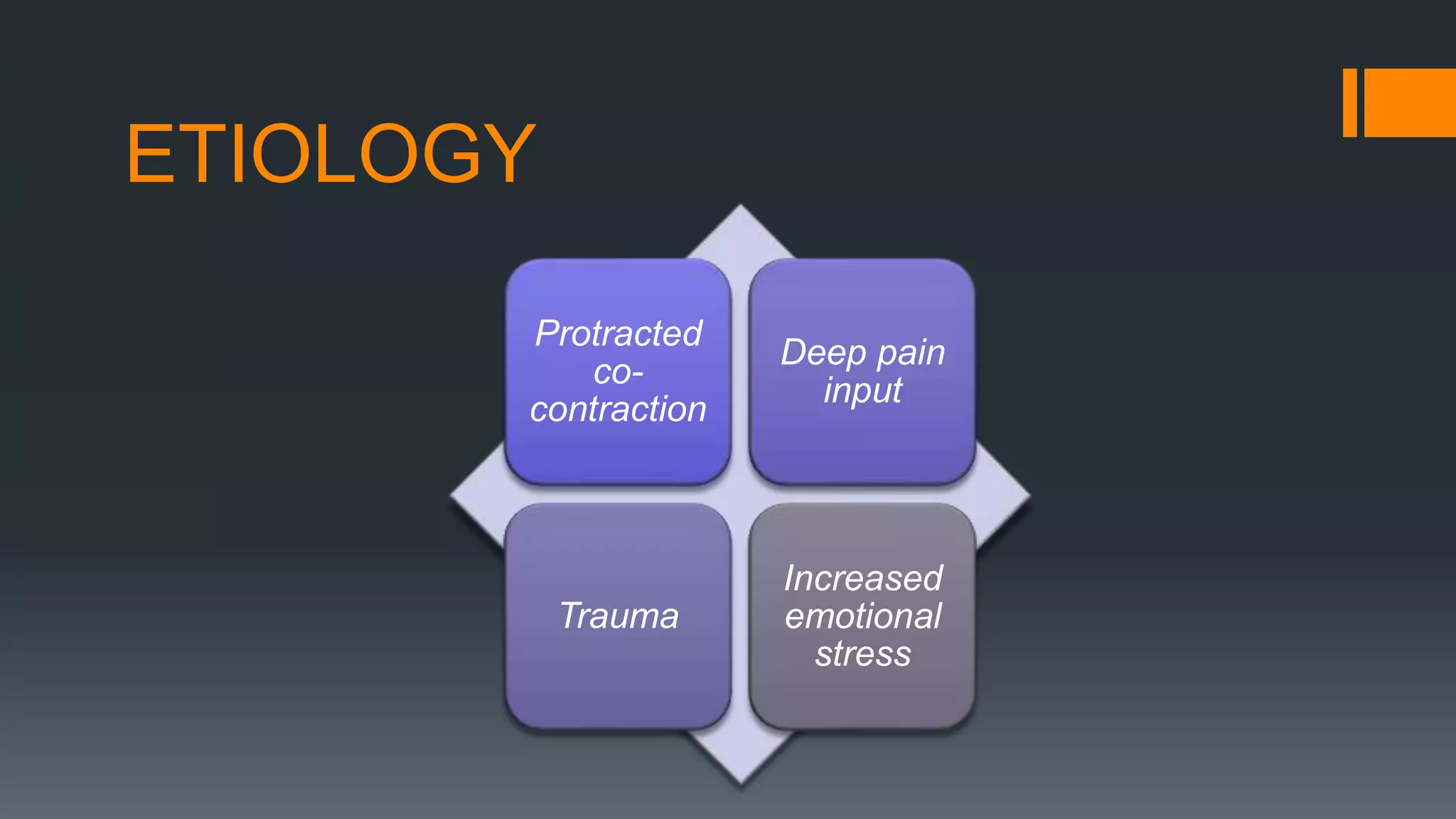 ETIOLOGY

Protracted co-contraction

Deep pain input

Trauma

Increased emotional stress